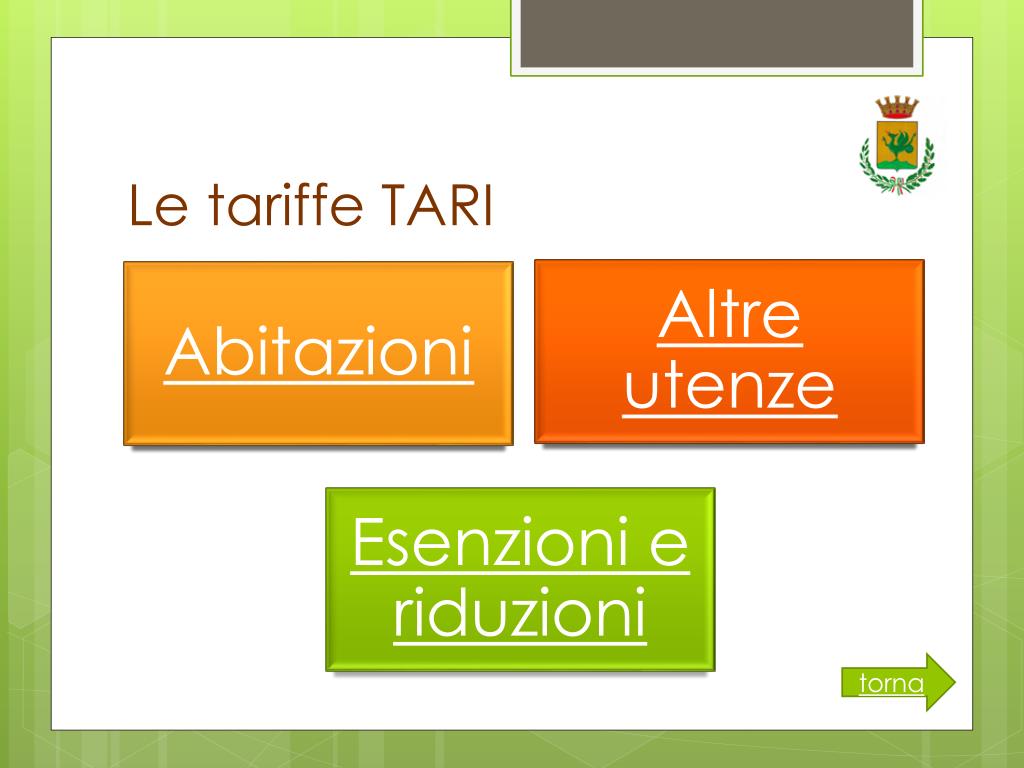 Le tariffe TARI

Abitazioni

Altre utenze

Esenzioni e riduzioni

torna